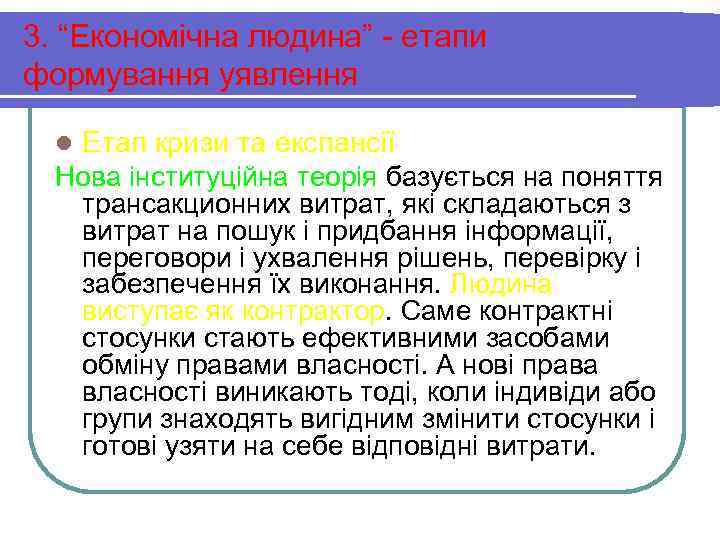 3. “Економічна людина” - етапи формування уявлення

Етап кризи та експансії

Нова інституційна теорія базується на поняття трансакционних витрат, які складаються з витрат на пошук і придбання інформації, переговори і ухвалення рішень, перевірку і забезпечення їх виконання. Людина виступає як контрактор. Саме контрактні стосунки стають ефективними засобами обміну правами власності. А нові права власності виникають тоді, коли індивіди або групи знаходять вигідним змінити стосунки і готові узяти на себе відповідні витрати.